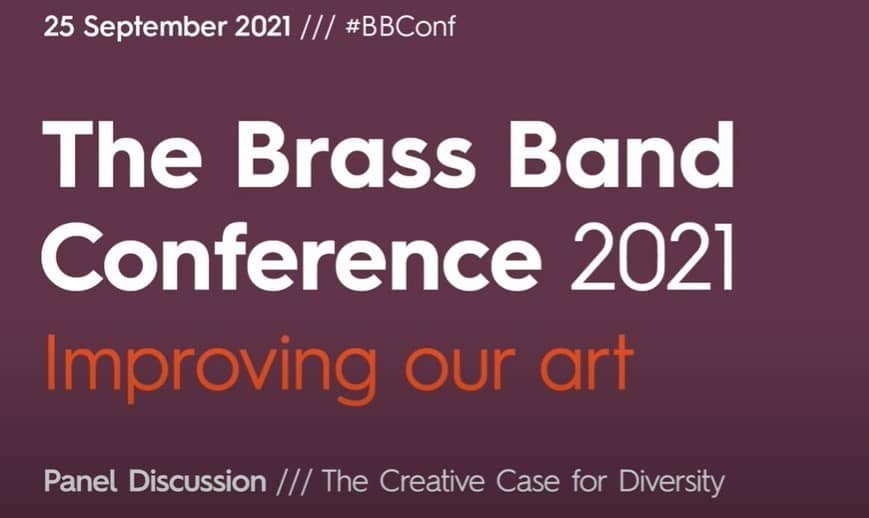 25 September 2021 /// #BBConf

The Brass Band Conference 2021

Improving our art

Panel Discussion /// The Creative Case for Diversity